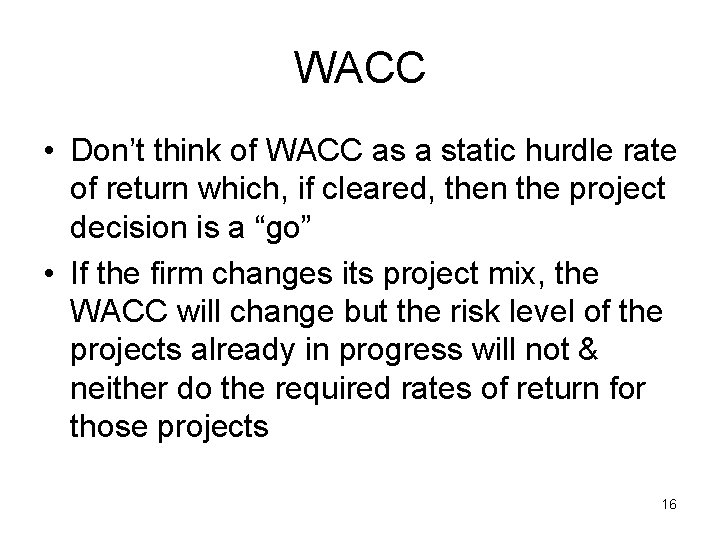 WACC

• Don’t think of WACC as a static hurdle rate of return which, if cleared, then the project decision is a “go”
• If the firm changes its project mix, the WACC will change but the risk level of the projects already in progress will not & neither do the required rates of return for those projects

16